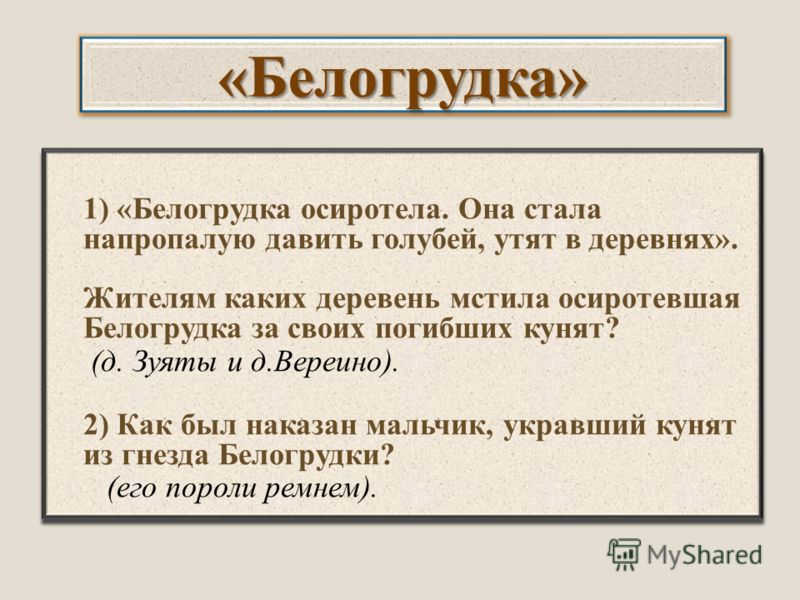 «Белогрудка»

1) «Белогрудка осиротела. Она стала напропалую давить голубей, утят в деревнях».

Жителям каких деревень мстила осиротевшая Белогрудка за своих погибших кунят?
(д. Зуяты и д.Вереино).

2) Как был наказан мальчик, укравший кунят из гнезда Белогрудки?
(его пороли ремнем).

MyShared